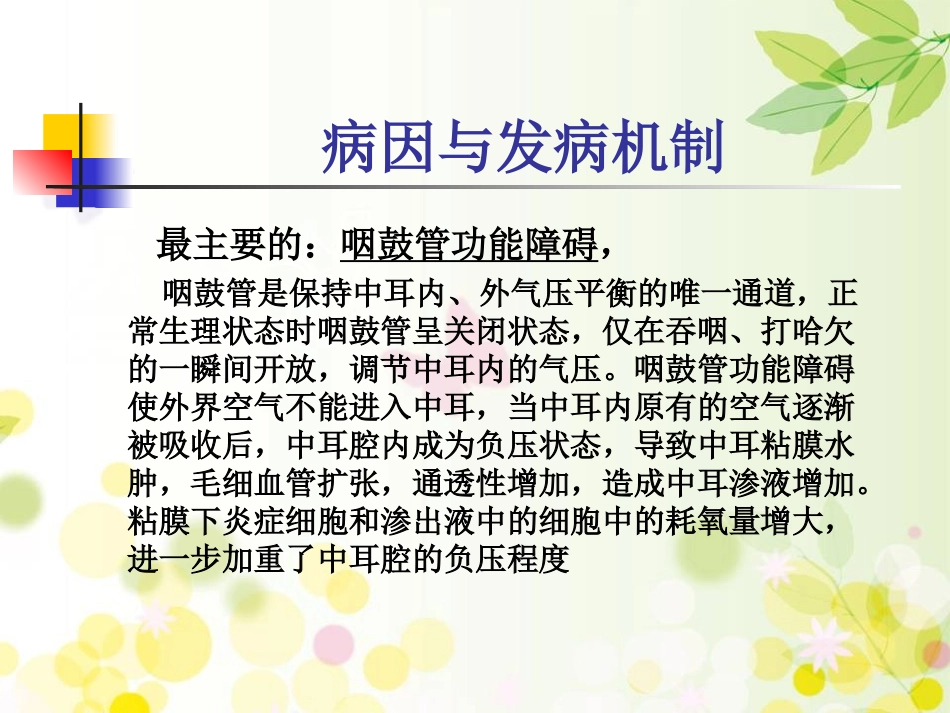 病因与发病机制

最主要的：咽鼓管功能障碍，

咽鼓管是保持中耳内、外气压平衡的唯一通道，正常生理状态时咽鼓管呈关闭状态，仅在吞咽、打哈欠的一瞬间开放，调节中耳内的气压。咽鼓管功能障碍使外界空气不能进入中耳，当中耳内原有的空气逐渐被吸收后，中耳腔内成为负压状态，导致中耳粘膜水肿，毛细血管扩张，通透性增加，造成中耳渗液增加。粘膜下炎症细胞和渗出液中的细胞中的耗氧量增大，进一步加重了中耳腔的负压程度